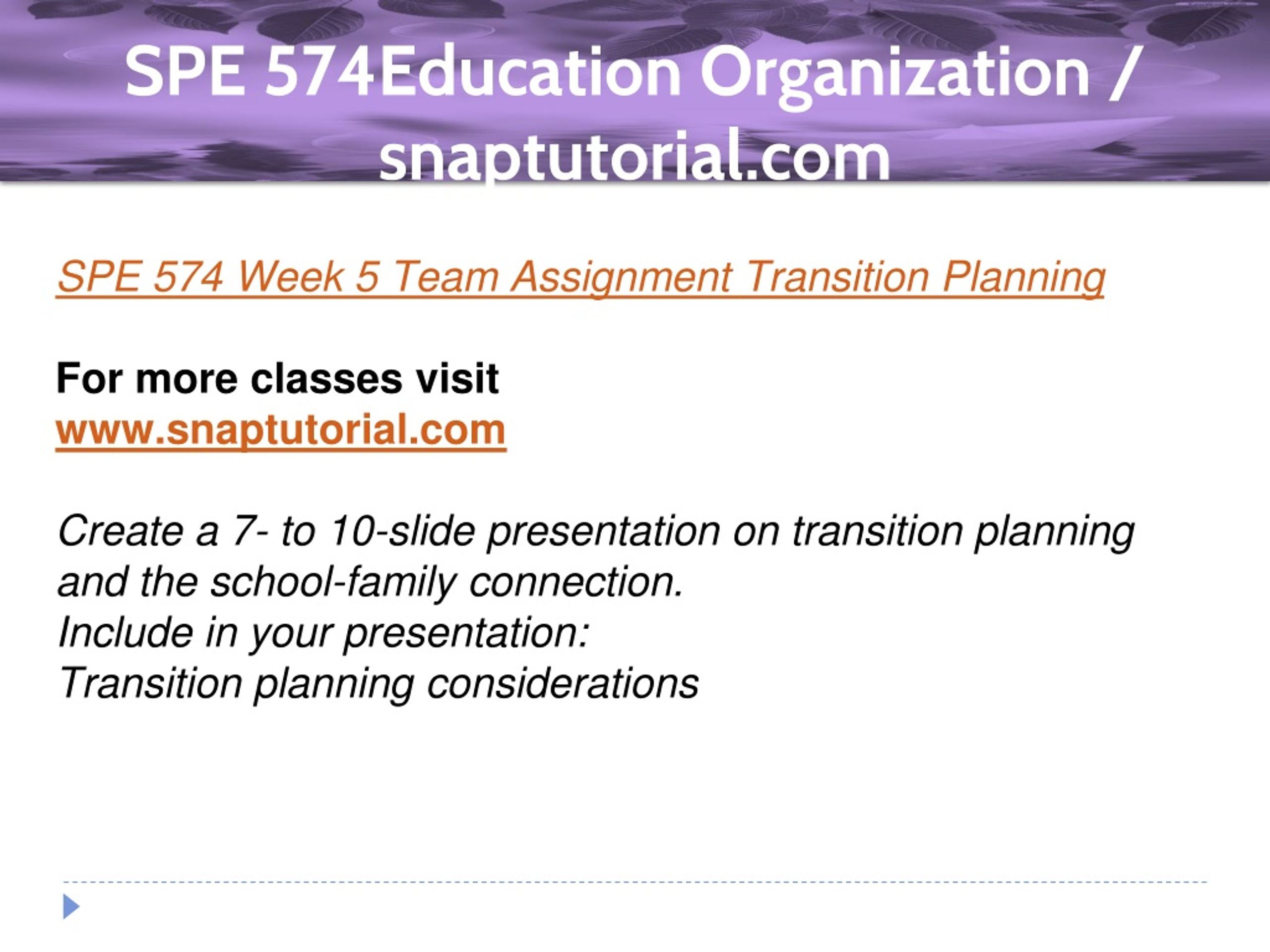 SPE 574Education Organization / snaptutorial.com

SPE 574 Week 5 Team Assignment Transition Planning

For more classes visit
www.snaptutorial.com

Create a 7- to 10-slide presentation on transition planning and the school-family connection.
Include in your presentation:
Transition planning considerations